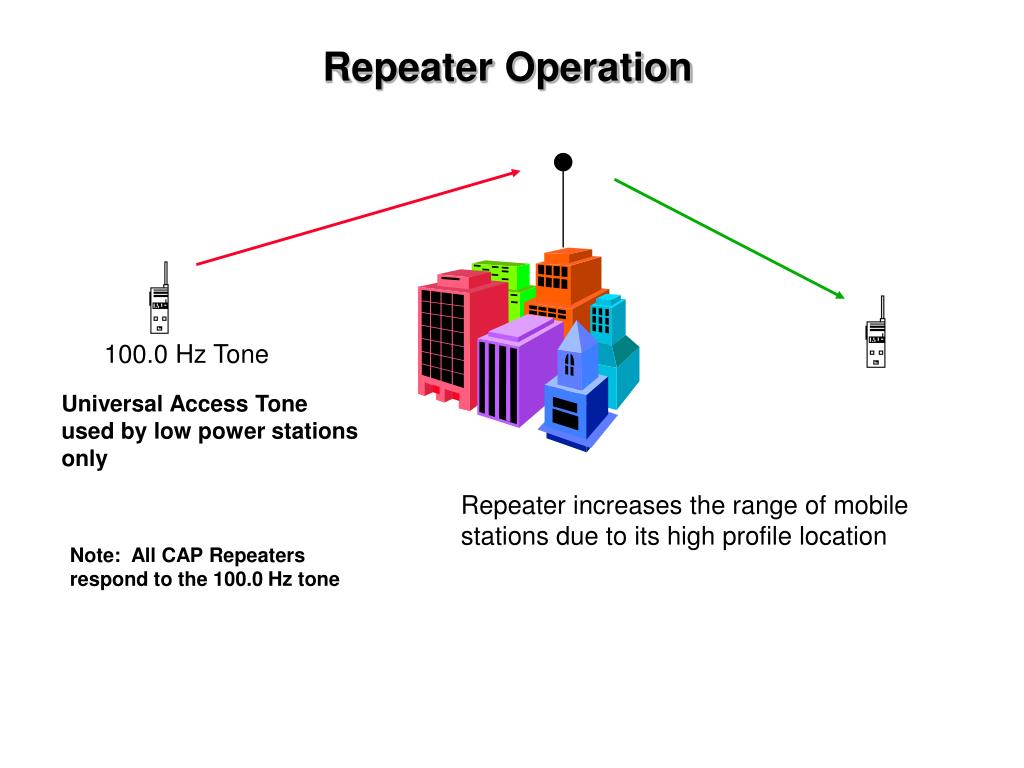 Repeater Operation

100.0 Hz Tone

Universal Access Tone used by low power stations only

Repeater increases the range of mobile stations due to its high profile location

Note: All CAP Repeaters respond to the 100.0 Hz tone